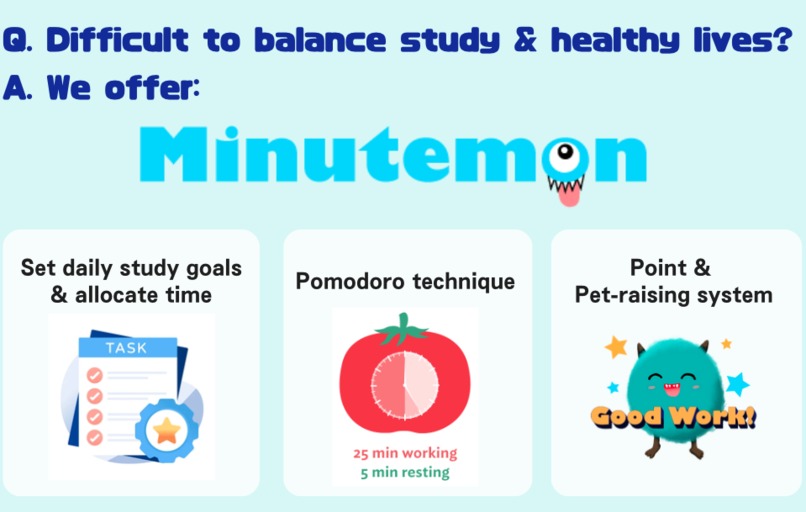 Q. Difficult to balance study & healthy lives?
A. We offer:

Minutemon

Set daily study goals & allocate time

TASK

Pomodoro technique

25 min working
5 min resting

Point &
Pet-raising system

Good Work!